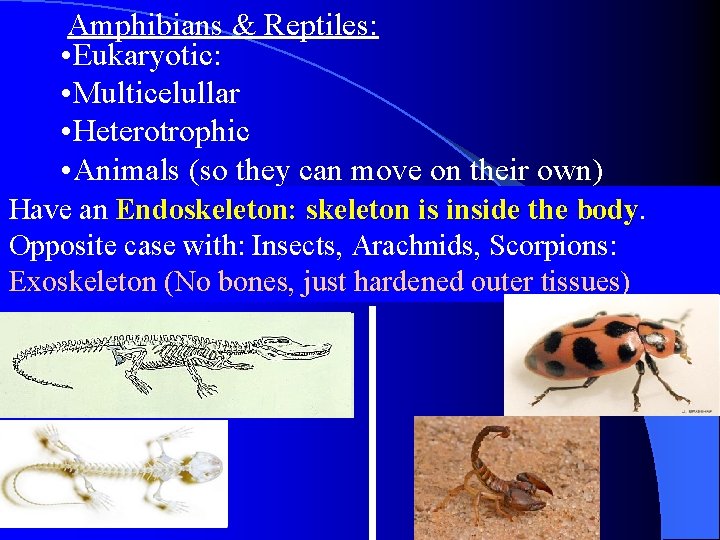 Amphibians & Reptiles:
•Eukaryotic:
•Multicelullar
•Heterotrophic
•Animals (so they can move on their own)

Have an Endoskeleton: skeleton is inside the body.
Opposite case with: Insects, Arachnids, Scorpions:
Exoskeleton (No bones, just hardened outer tissues)